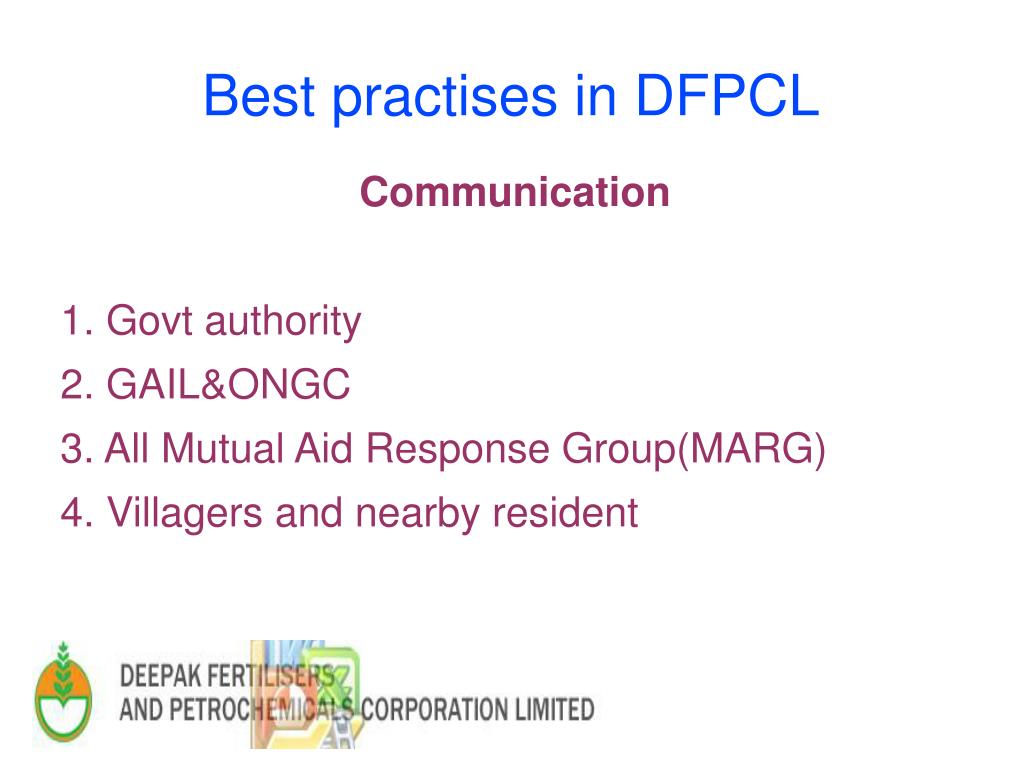 Best practises in DFPCL

Communication

1. Govt authority
2. GAIL&ONGC
3. All Mutual Aid Response Group(MARG)
4. Villagers and nearby resident

DEEPAK FERTILISERS AND PETROCHEMICALS CORPORATION LIMITED